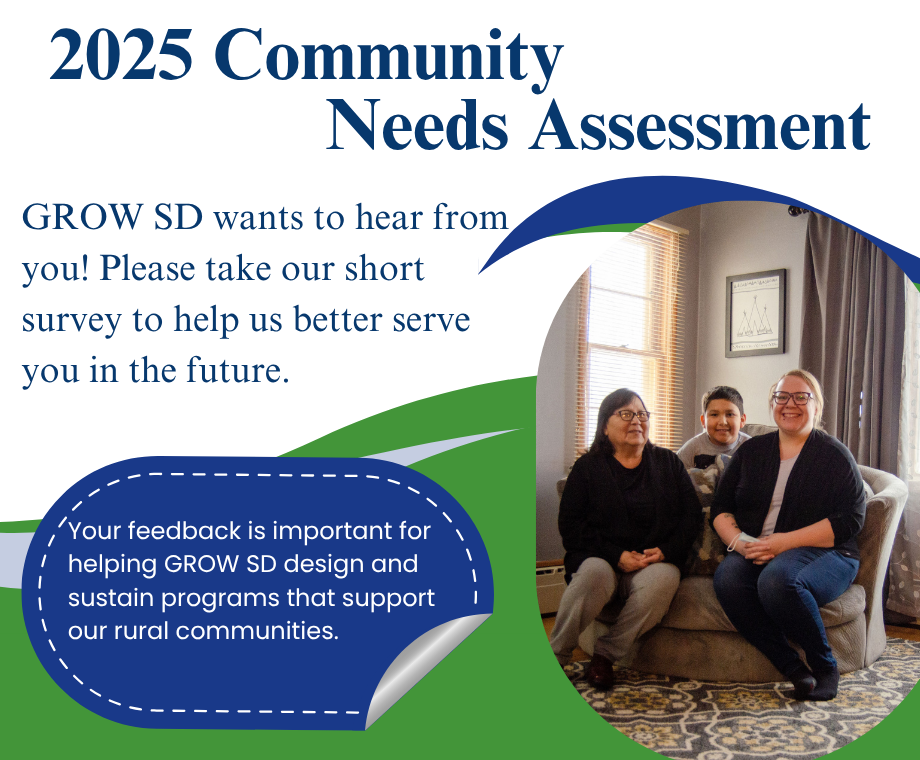 2025 Community Needs Assessment

GROW SD wants to hear from you! Please take our short survey to help us better serve you in the future.

Your feedback is important for helping GROW SD design and sustain programs that support our rural communities.